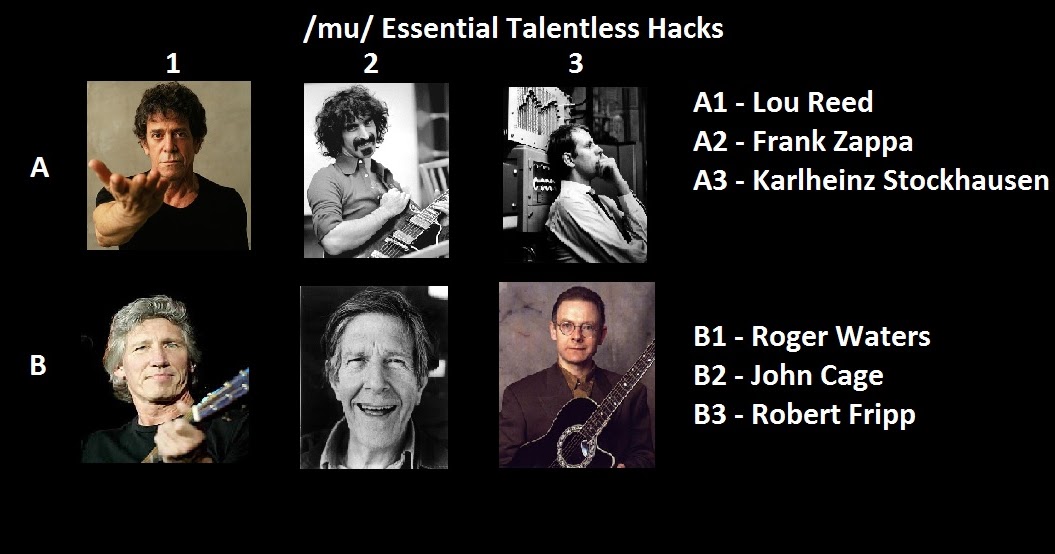 /mu/ Essential Talentless Hacks

1 2 3

A

A1 - Lou Reed
A2 - Frank Zappa
A3 - Karlheinz Stockhausen

B

B1 - Roger Waters
B2 - John Cage
B3 - Robert Fripp